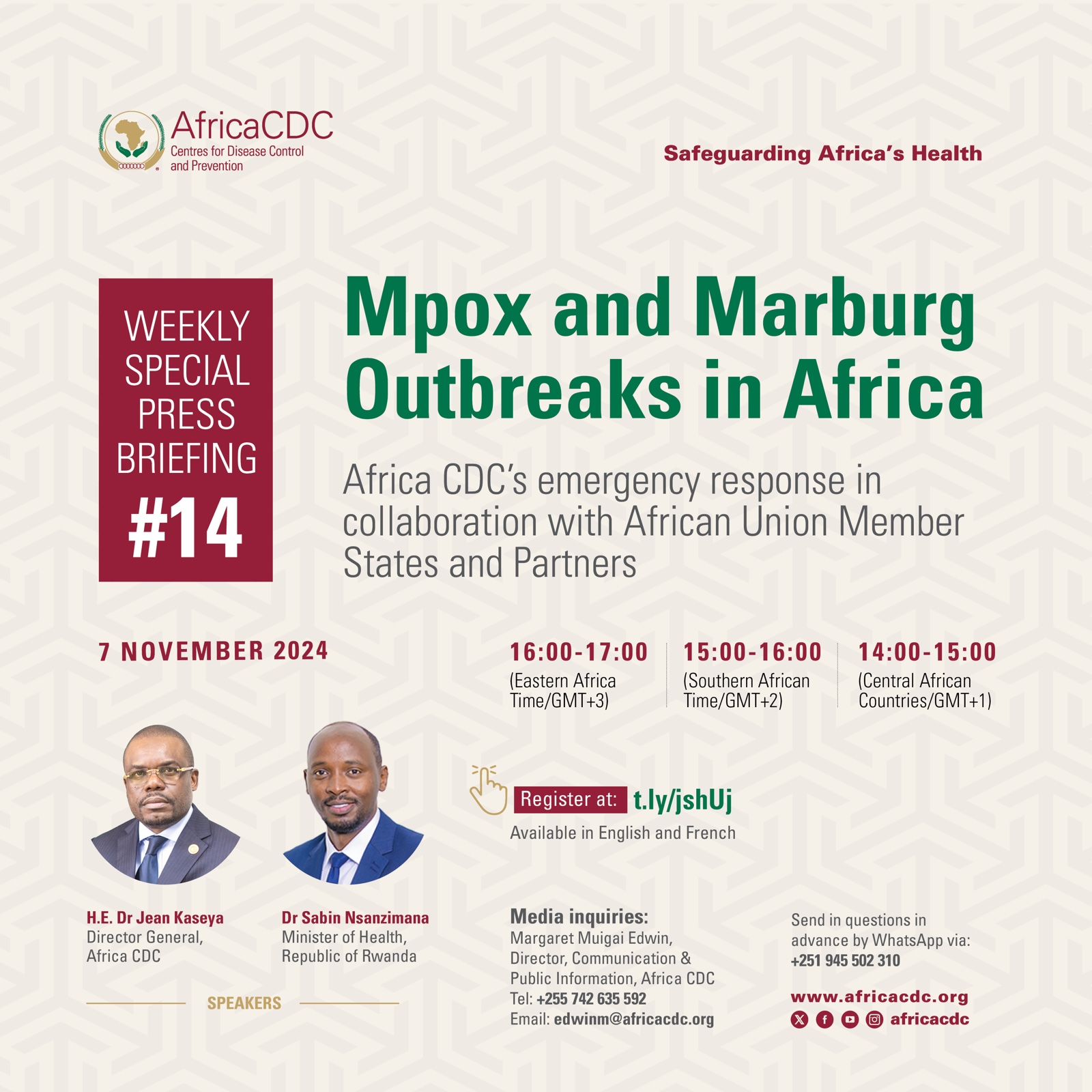 AfricaCDC
Centres for Disease Control and Prevention

Safeguarding Africa's Health

WEEKLY SPECIAL PRESS BRIEFING
#14

Mpox and Marburg Outbreaks in Africa

Africa CDC's emergency response in collaboration with African Union Member States and Partners

7 NOVEMBER 2024

16:00-17:00
(Eastern Africa Time/GMT+3)

15:00-16:00
(Southern African Time/GMT+2)

14:00-15:00
(Central African Countries/GMT+1)

Register at: t.ly/jshUj
Available in English and French

H.E. Dr Jean Kaseya
Director General, Africa CDC

Dr Sabin Nsanzimana
Minister of Health, Republic of Rwanda

SPEAKERS

Media inquiries:
Margaret Muigai Edwin, Director, Communication & Public Information, Africa CDC
Tel: +255 742 635 592
Email: edwinm@africacdc.org

Send in questions in advance by WhatsApp via:
+251 945 502 310

www.africacdc.org
africacdc